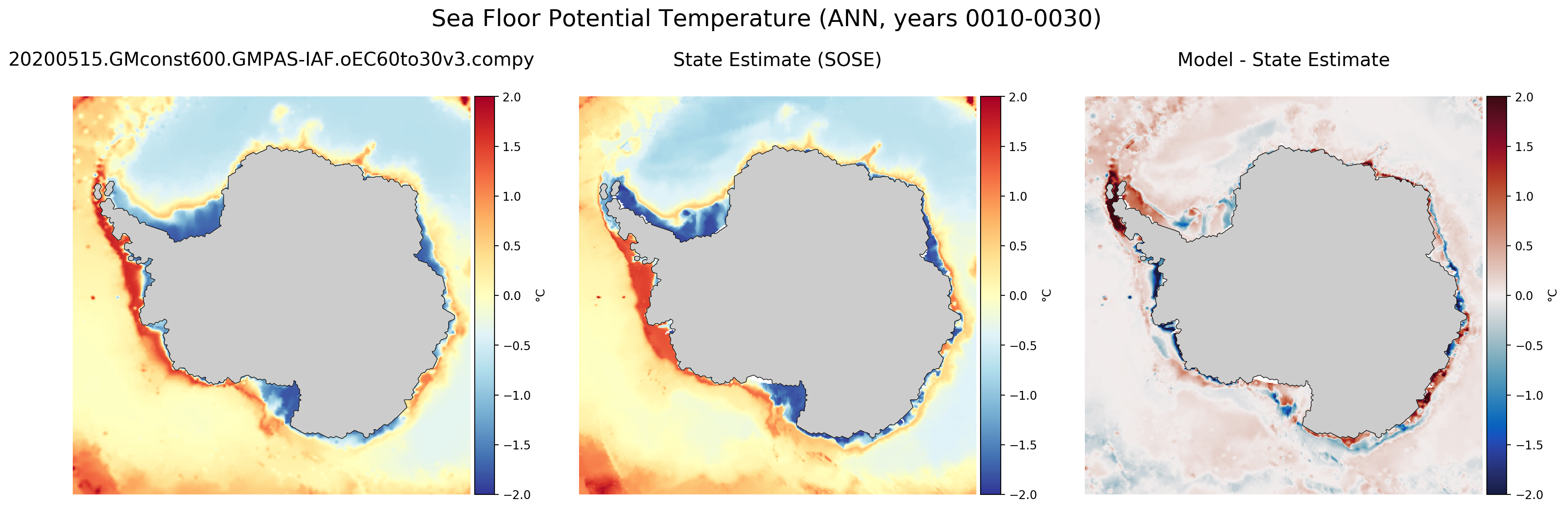 Sea Floor Potential Temperature (ANN, years 0010-0030)

20200515.GMconst600.GMPAS-IAF.oEC60to30v3.compy

2.0
1.5
1.0
0.5
0.0
−0.5
−1.0
−1.5
−2.0
°C

State Estimate (SOSE)

2.0
1.5
1.0
0.5
0.0
−0.5
−1.0
−1.5
−2.0
°C

Model - State Estimate

2.0
1.5
1.0
0.5
0.0
−0.5
−1.0
−1.5
−2.0
°C